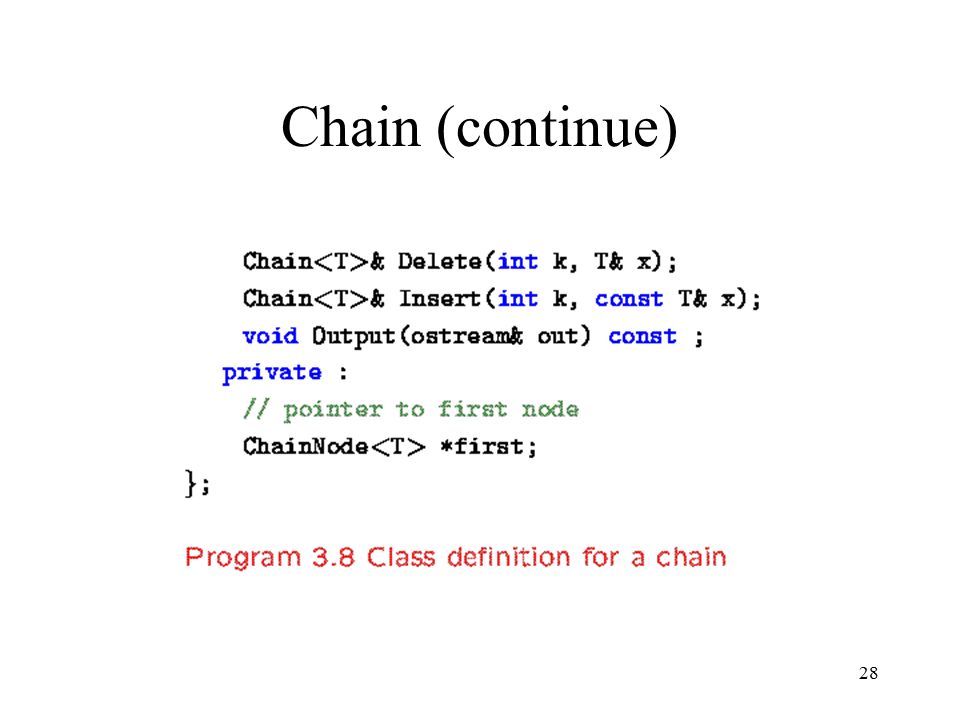 Chain (continue)

Chain<T>& Delete(int k, T& x);
Chain<T>& Insert(int k, const T& x);
void Output(ostream& out) const ;
private :
// pointer to first node
ChainNode<T> *first;
};

Program 3.8 Class definition for a chain

28